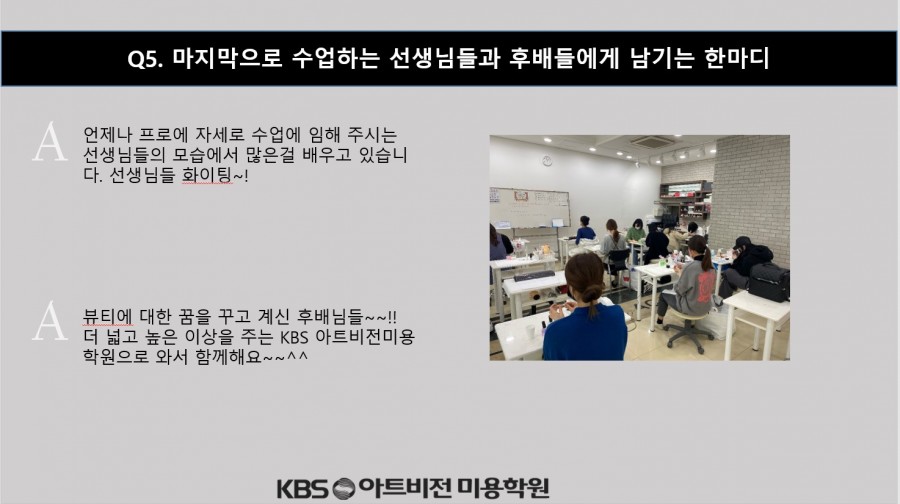 Q5. 마지막으로 수업하는 선생님들과 후배들에게 남기는 한마디

A 언제나 프로에 자세로 수업에 임해 주시는 선생님들의 모습에서 많은걸 배우고 있습니다. 선생님들 화이팅~!

A 뷰티에 대한 꿈을 꾸고 계신 후배님들~~!! 더 넓고 높은 이상을 주는 KBS 아트비전미용학원으로 와서 함께해요~~^^

KBS 아트비전 미용학원